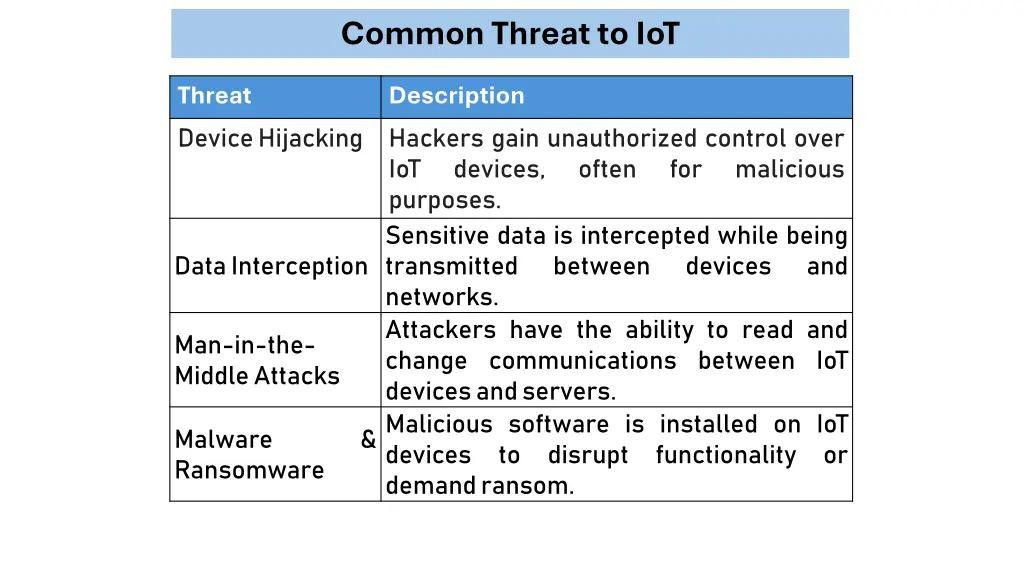 Common Threat to IoT

| Threat | Description |
|---|---|
| Device Hijacking | Hackers gain unauthorized control over IoT devices, often for malicious purposes. |
| Data Interception | Sensitive data is intercepted while being transmitted between devices and networks. |
| Man-in-the-Middle Attacks | Attackers have the ability to read and change communications between IoT devices and servers. |
| Malware & Ransomware | Malicious software is installed on IoT devices to disrupt functionality or demand ransom. |